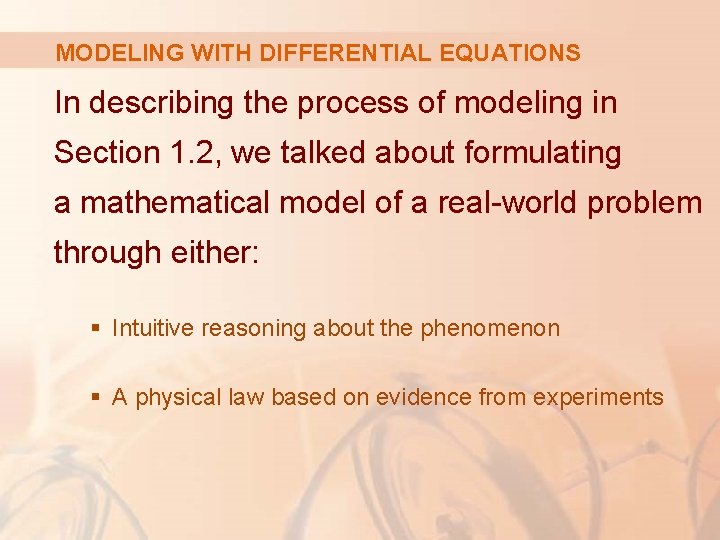 MODELING WITH DIFFERENTIAL EQUATIONS

In describing the process of modeling in Section 1.2, we talked about formulating a mathematical model of a real-world problem through either:

▪ Intuitive reasoning about the phenomenon

▪ A physical law based on evidence from experiments